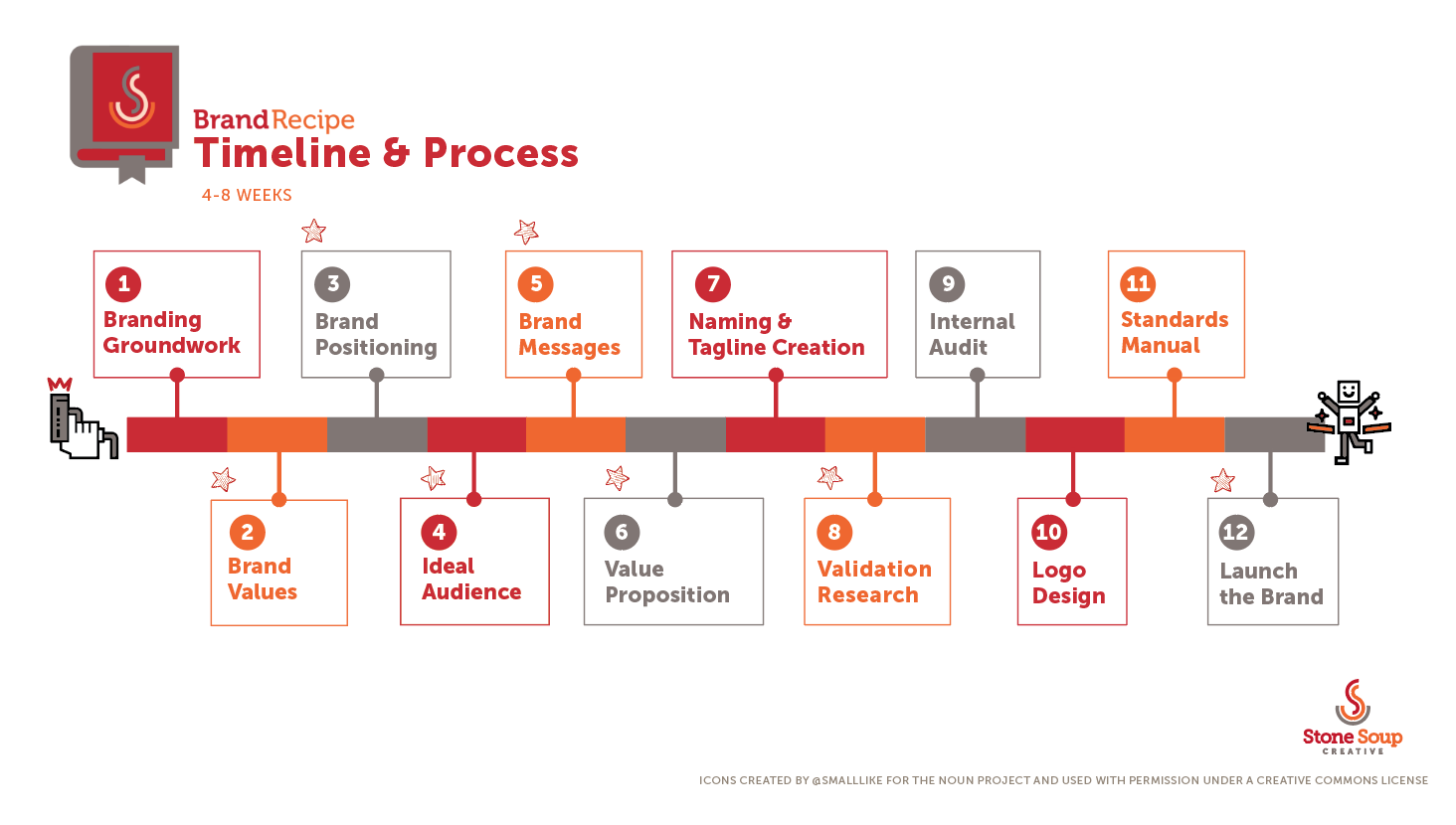 BrandRecipe
Timeline & Process

4-8 WEEKS

1
Branding Groundwork

3
Brand Positioning

5
Brand Messages

7
Naming & Tagline Creation

9
Internal Audit

11
Standards Manual

2
Brand Values

4
Ideal Audience

6
Value Proposition

8
Validation Research

10
Logo Design

12
Launch the Brand

Stone Soup
CREATIVE

ICONS CREATED BY @SMALLLIKE FOR THE NOUN PROJECT AND USED WITH PERMISSION UNDER A CREATIVE COMMONS LICENSE